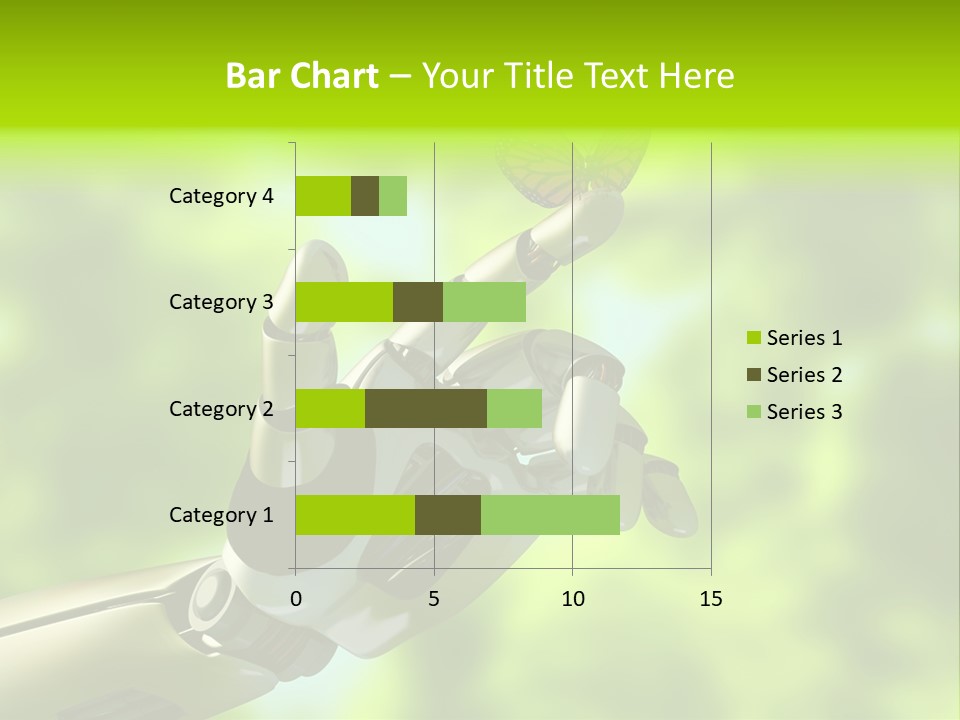 Bar Chart – Your Title Text Here

Category 4
Category 3
Category 2
Category 1

0
5
10
15

Series 1
Series 2
Series 3